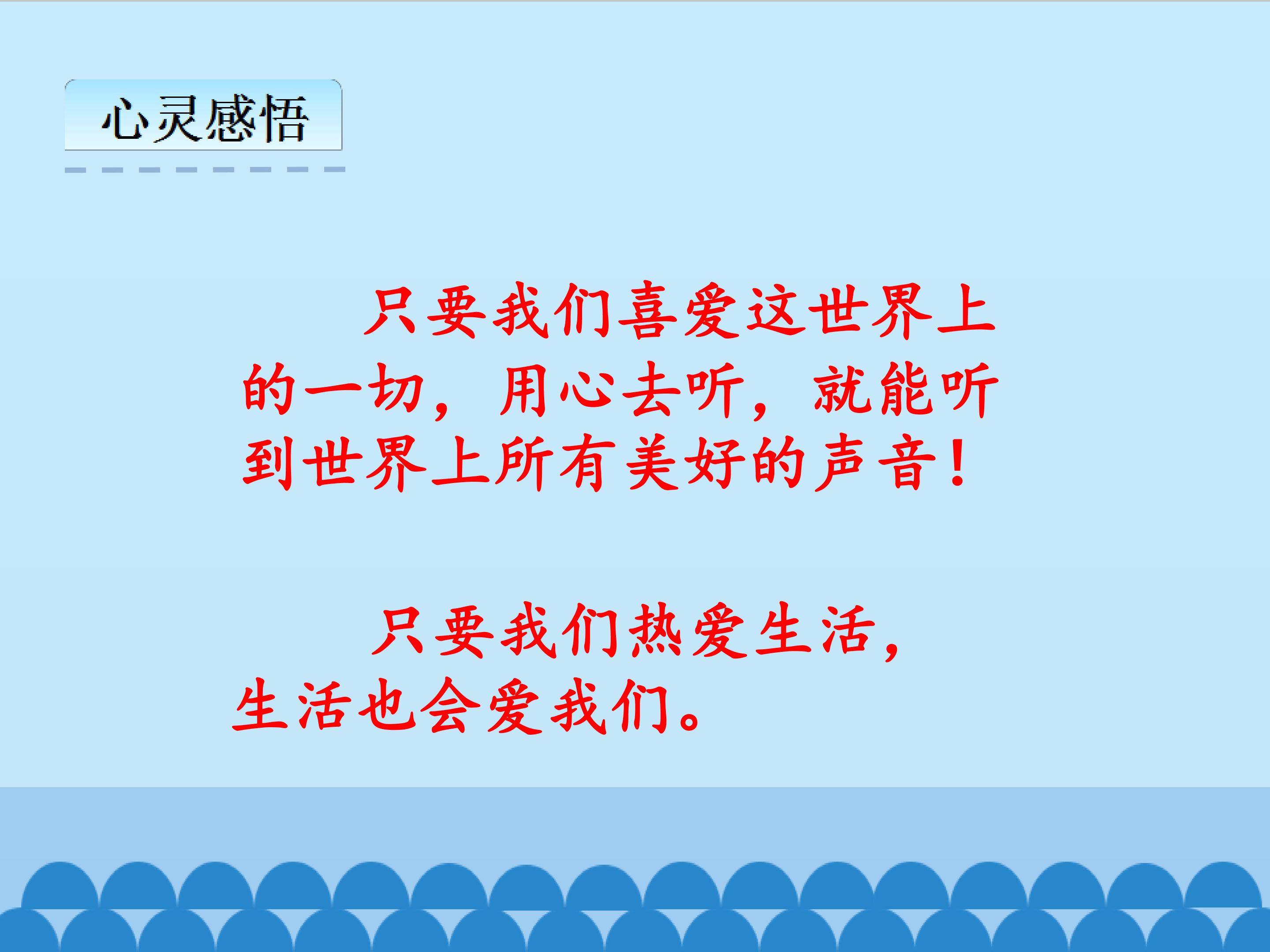 心灵感悟

只要我们喜爱这世界上的一切，用心去听，就能听到世界上所有美好的声音！

只要我们热爱生活，生活也会爱我们。